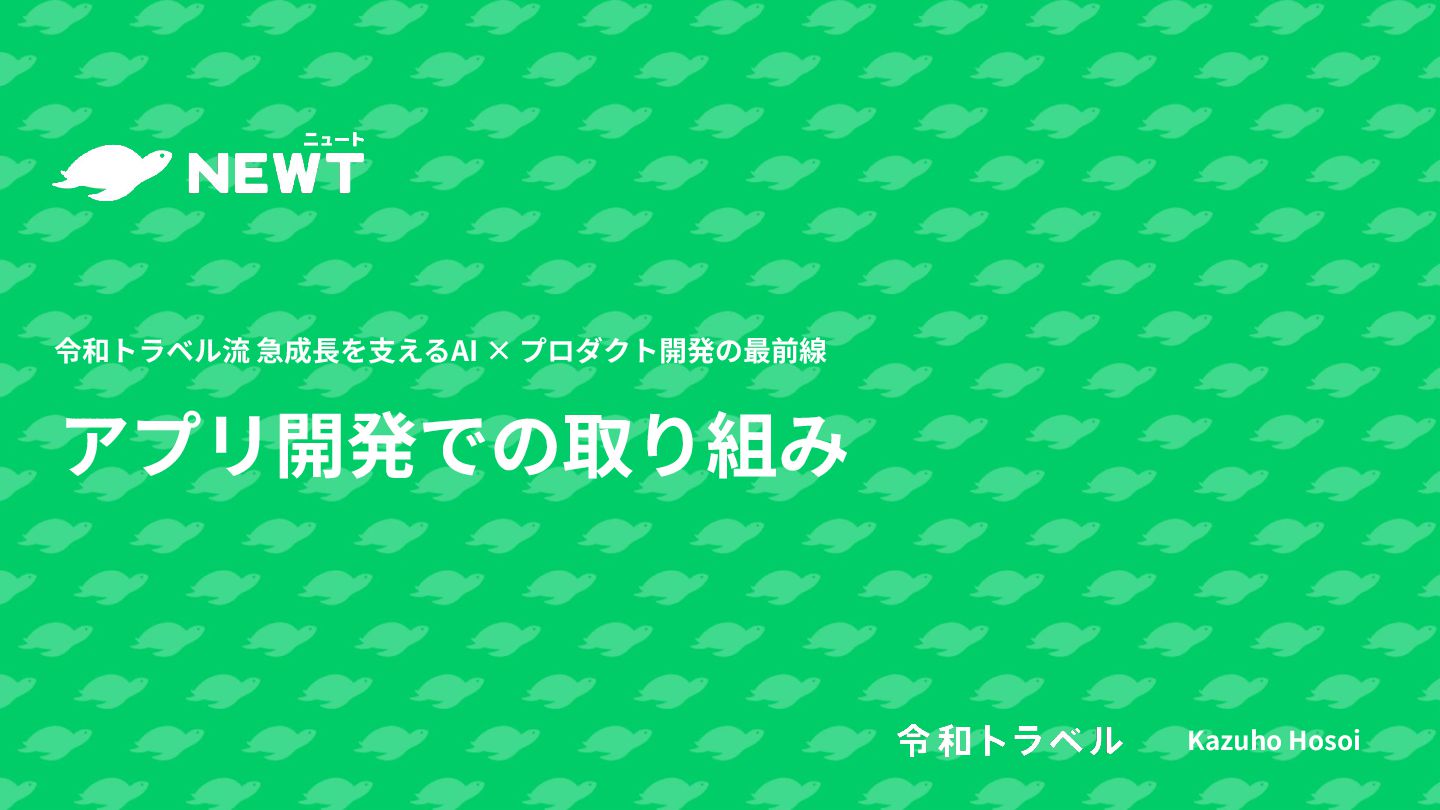 ニュート
NEWT

令和トラベル流 急成長を支えるAI × プロダクト開発の最前線

アプリ開発での取り組み

令和トラベル Kazuho Hosoi